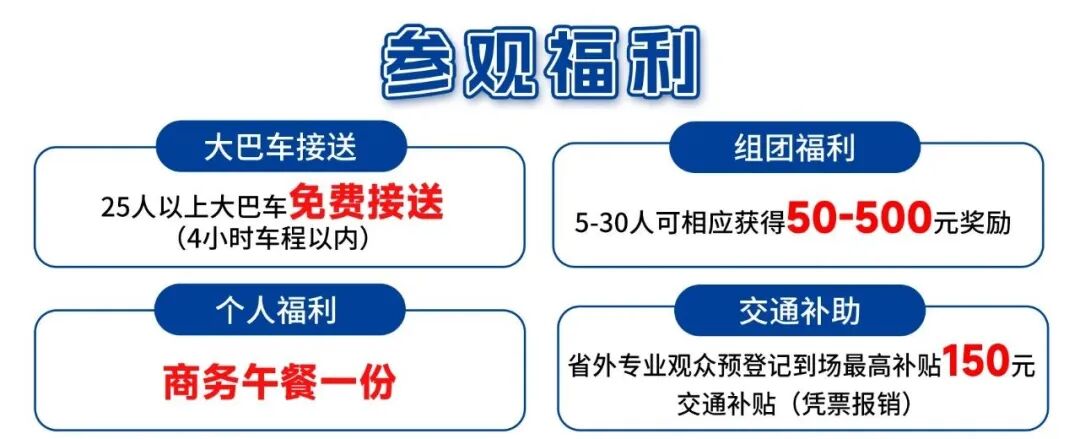 参观福利

大巴车接送

25人以上大巴车免费接送
（4小时车程以内）

组团福利

5-30人可相应获得50-500元奖励

个人福利

商务午餐一份

交通补助

省外专业观众预登记到场最高补贴150元
交通补贴（凭票报销）